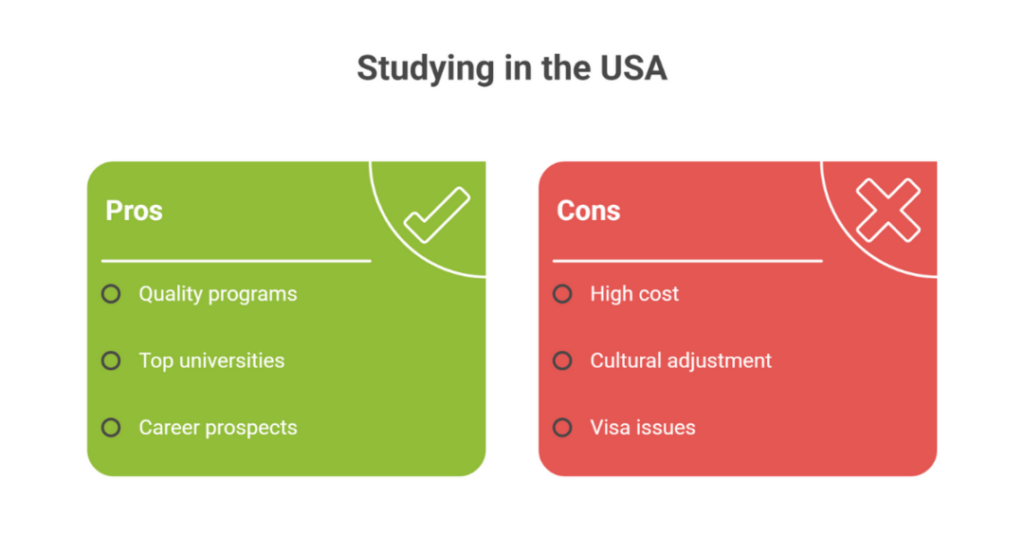 Studying in the USA

Pros

Quality programs

Top universities

Career prospects

Cons

High cost

Cultural adjustment

Visa issues